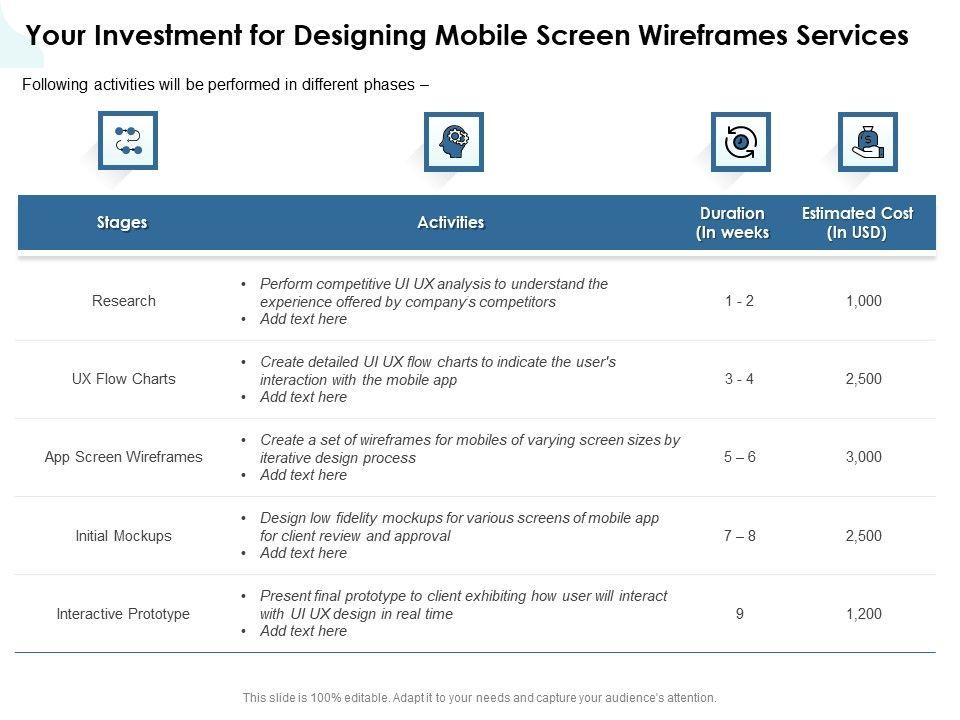 Your Investment for Designing Mobile Screen Wireframes Services

Following activities will be performed in different phases –

| Stages | Activities | Duration (In weeks | Estimated Cost (In USD) |
|---|---|---|---|
| Research | • Perform competitive UI UX analysis to understand the experience offered by company's competitors • Add text here | 1 - 2 | 1,000 |
| UX Flow Charts | • Create detailed UI UX flow charts to indicate the user's interaction with the mobile app • Add text here | 3 - 4 | 2,500 |
| App Screen Wireframes | • Create a set of wireframes for mobiles of varying screen sizes by iterative design process • Add text here | 5 – 6 | 3,000 |
| Initial Mockups | • Design low fidelity mockups for various screens of mobile app for client review and approval • Add text here | 7 – 8 | 2,500 |
| Interactive Prototype | • Present final prototype to client exhibiting how user will interact with UI UX design in real time • Add text here | 9 | 1,200 |

This slide is 100% editable. Adapt it to your needs and capture your audience's attention.